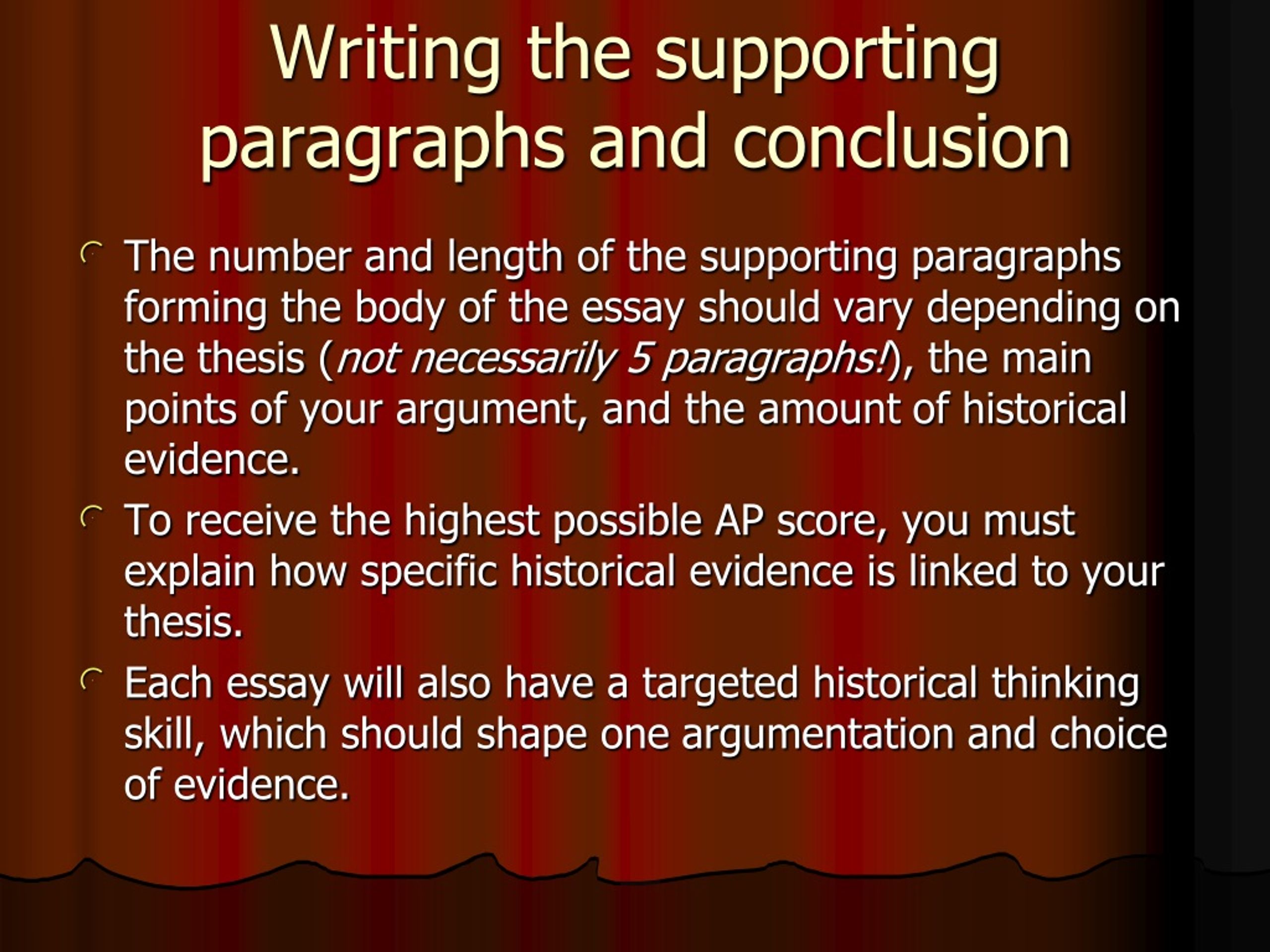 Writing the supporting paragraphs and conclusion

The number and length of the supporting paragraphs forming the body of the essay should vary depending on the thesis (not necessarily 5 paragraphs!), the main points of your argument, and the amount of historical evidence.

To receive the highest possible AP score, you must explain how specific historical evidence is linked to your thesis.

Each essay will also have a targeted historical thinking skill, which should shape one argumentation and choice of evidence.